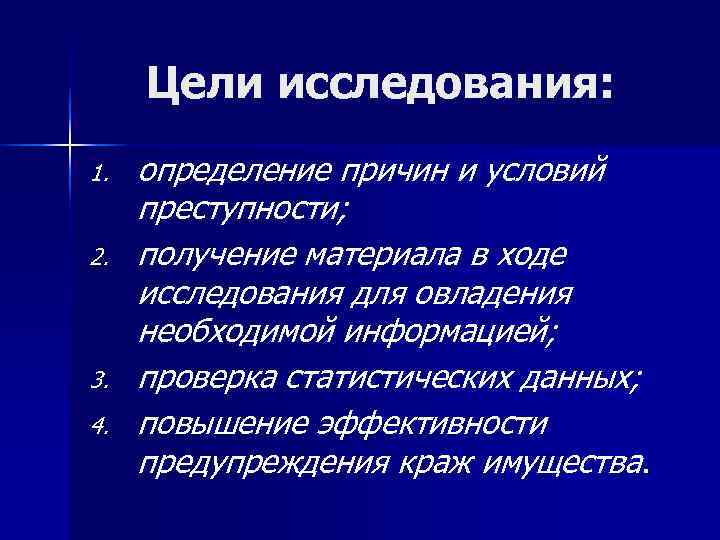 Цели исследования:

1. определение причин и условий преступности;
2. получение материала в ходе исследования для овладения необходимой информацией;
3. проверка статистических данных;
4. повышение эффективности предупреждения краж имущества.